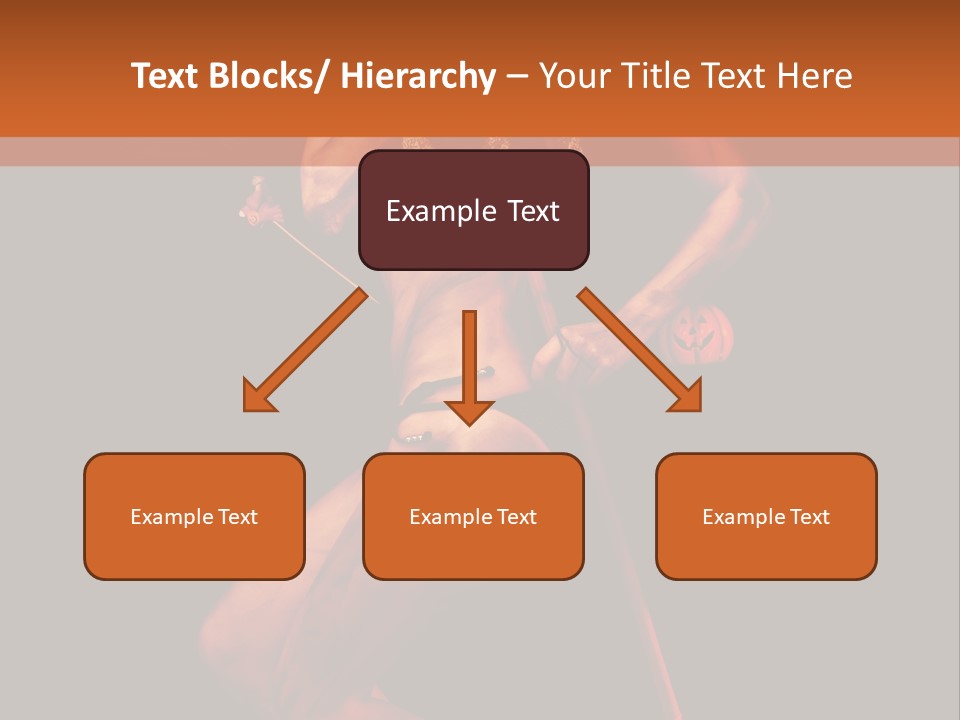 Text Blocks/ Hierarchy – Your Title Text Here

Example Text

Example Text

Example Text

Example Text